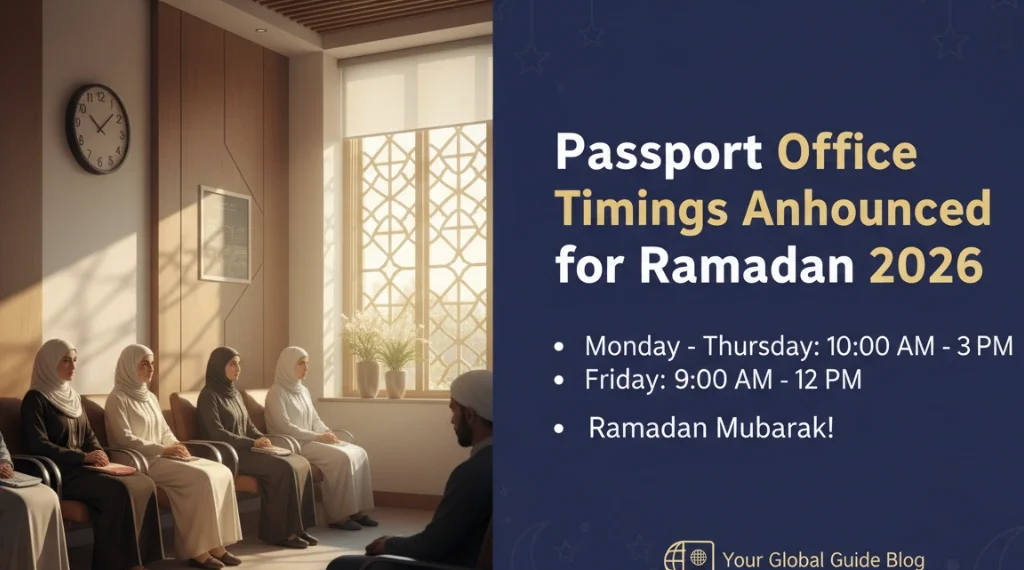 Passport Office Timings Anhounced for Ramadan 2026

• Monday - Thursday: 10:00 AM - 3 PM
• Friday: 9:00 AM - 12 PM
• Ramadan Mubarak!

Your Global Guide Blog